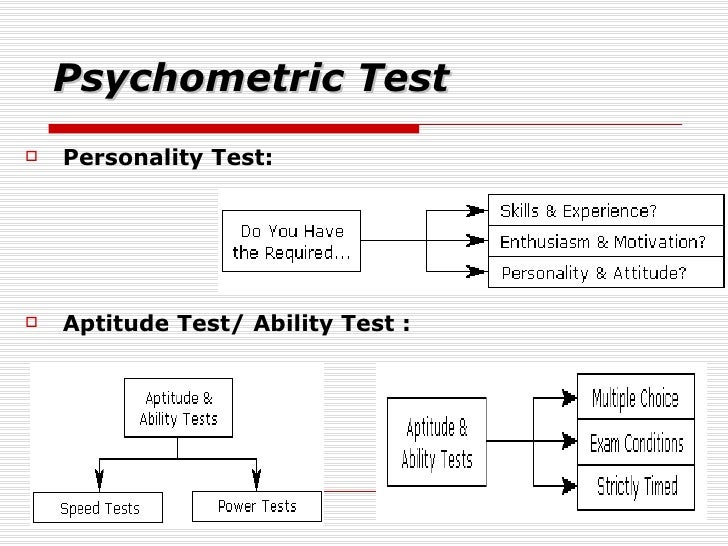 Psychometric Test

Personality Test:

Do You Have the Required...

Skills & Experience?

Enthusiasm & Motivation?

Personality & Attitude?

Aptitude Test/ Ability Test :

Aptitude & Ability Tests

Speed Tests

Power Tests

Aptitude & Ability Tests

Multiple Choice

Exam Conditions

Strictly Timed